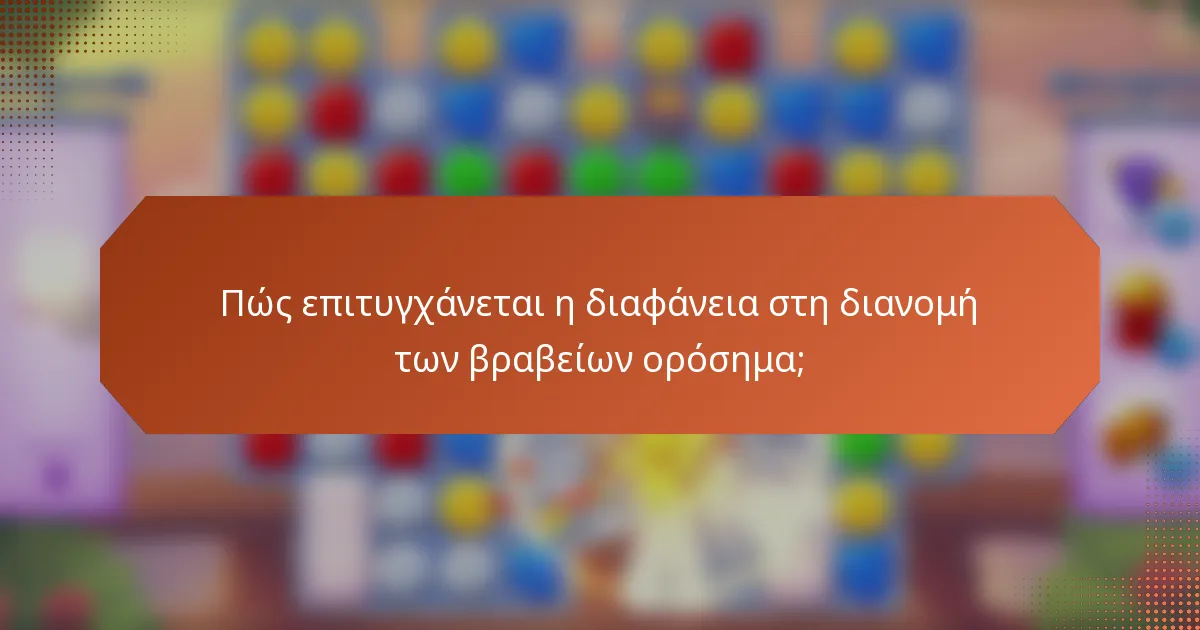 Πώς επιτυγχάνεται η διαφάνεια στη διανομή των βραβείων ορόσημα;